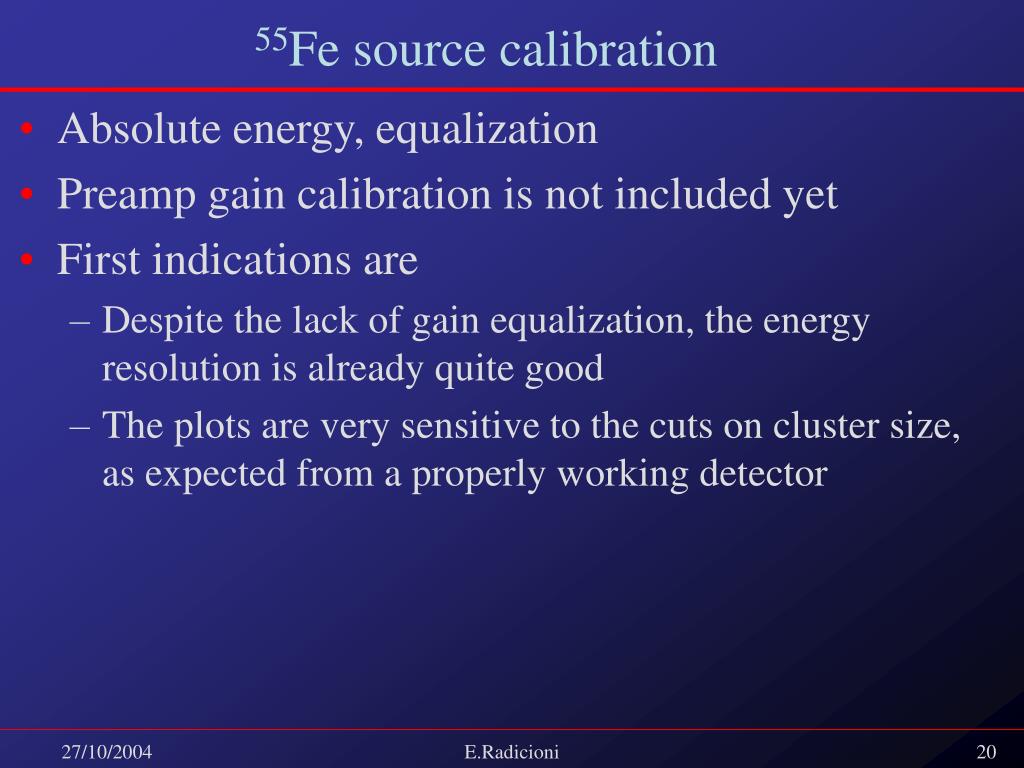 $^{55}$Fe source calibration

• Absolute energy, equalization
• Preamp gain calibration is not included yet
• First indications are
– Despite the lack of gain equalization, the energy resolution is already quite good
– The plots are very sensitive to the cuts on cluster size, as expected from a properly working detector

27/10/2004
E.Radicioni
20